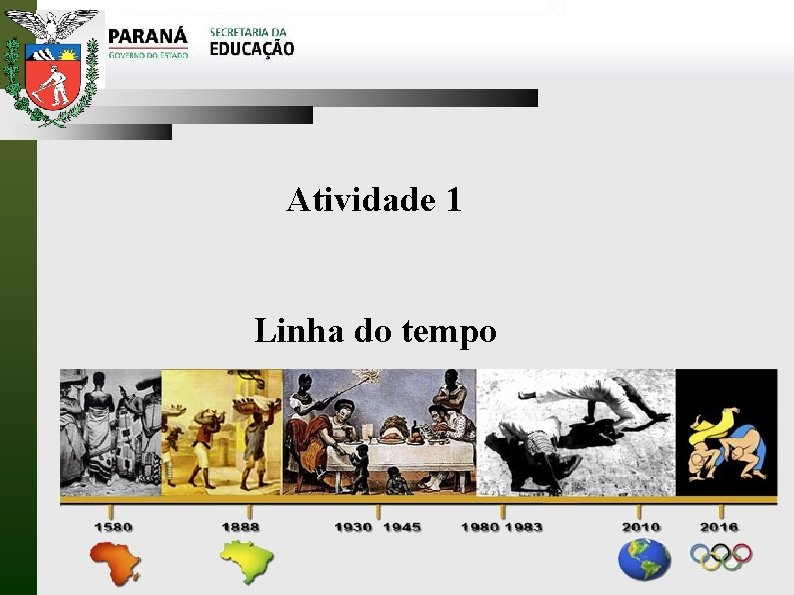 PARANÁ
GOVERNO DO ESTADO
SECRETARIA DA
EDUCAÇÃO

Atividade 1

Linha do tempo

1580
1888
1930 1945
1980 1983
2010
2016